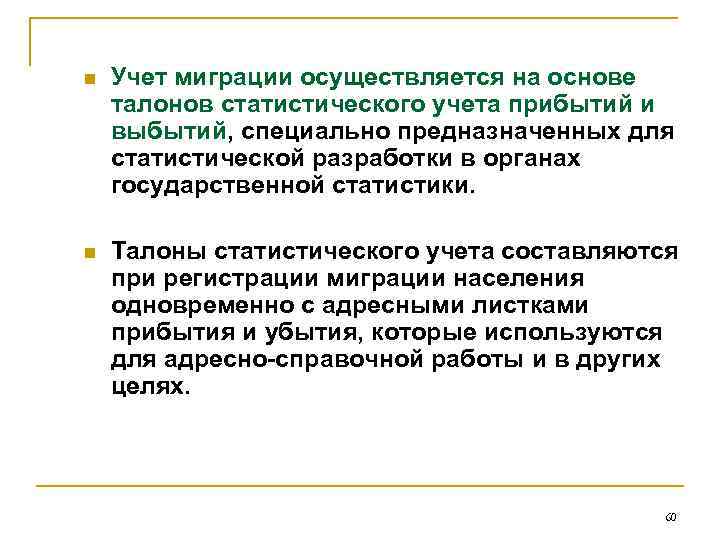 Учет миграции осуществляется на основе талонов статистического учета прибытий и выбытий, специально предназначенных для статистической разработки в органах государственной статистики.

Талоны статистического учета составляются при регистрации миграции населения одновременно с адресными листками прибытия и убытия, которые используются для адресно-справочной работы и в других целях.

60